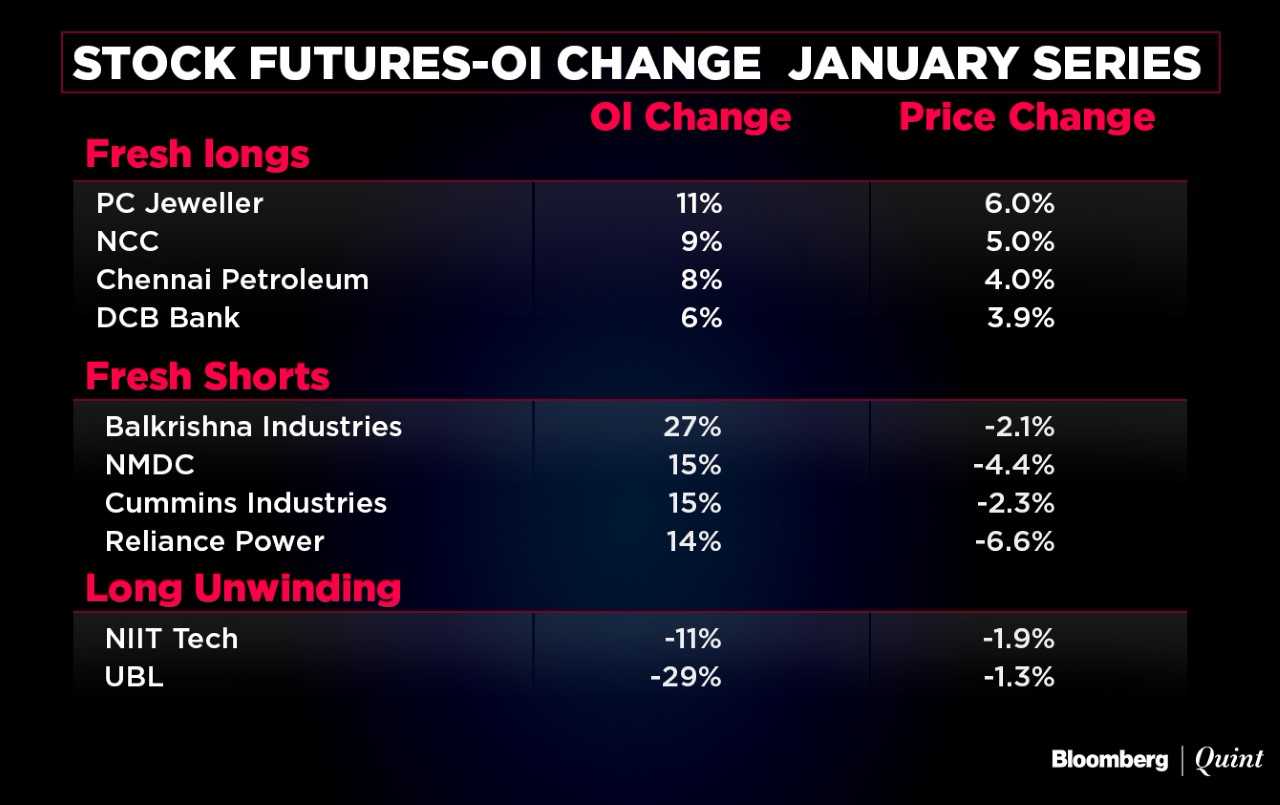 STOCK FUTURES-OI CHANGE JANUARY SERIES

| | OI Change | Price Change |
|---|---|---|
| **Fresh longs** | | |
| PC Jeweller | 11% | 6.0% |
| NCC | 9% | 5.0% |
| Chennai Petroleum | 8% | 4.0% |
| DCB Bank | 6% | 3.9% |
| **Fresh Shorts** | | |
| Balkrishna Industries | 27% | -2.1% |
| NMDC | 15% | -4.4% |
| Cummins Industries | 15% | -2.3% |
| Reliance Power | 14% | -6.6% |
| **Long Unwinding** | | |
| NIIT Tech | -11% | -1.9% |
| UBL | -29% | -1.3% |

Bloomberg | Quint